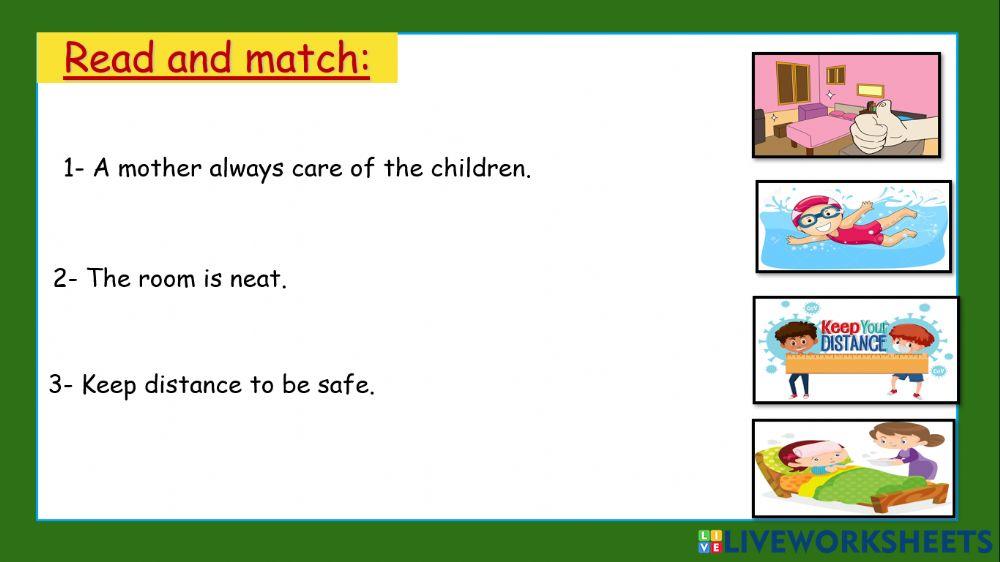 Read and match:

1- A mother always care of the children.

2- The room is neat.

3- Keep distance to be safe.

Keep Your DISTANCE

LIVEWORKSHEETS